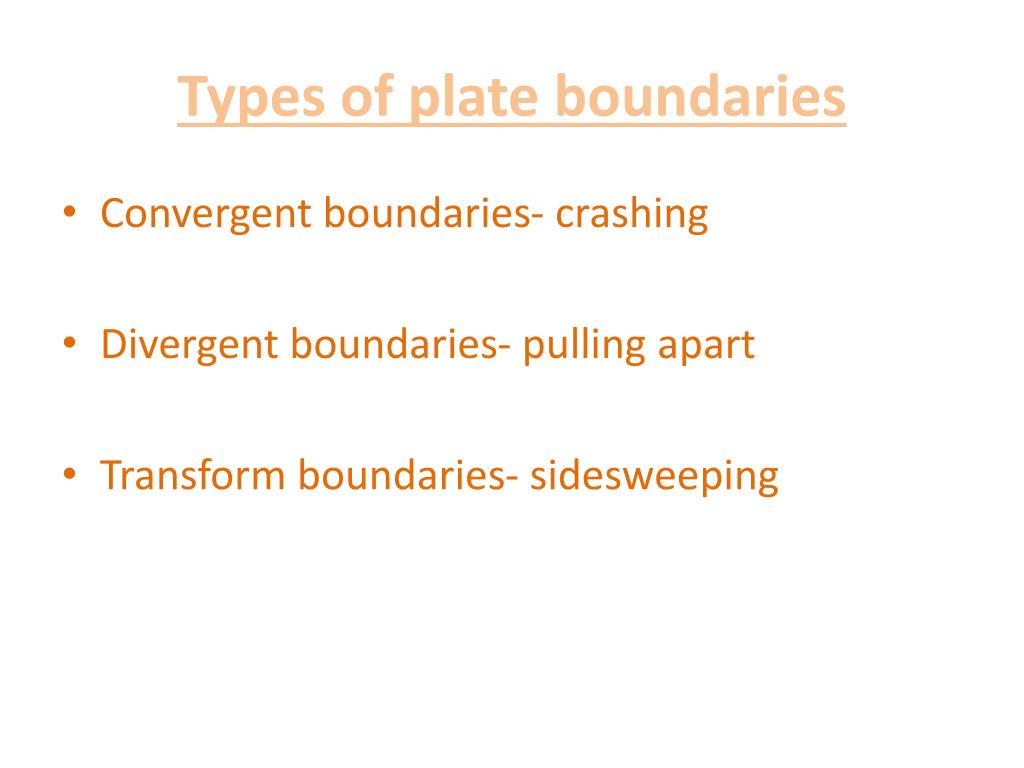 Types of plate boundaries

• Convergent boundaries- crashing

• Divergent boundaries- pulling apart

• Transform boundaries- sidesweeping